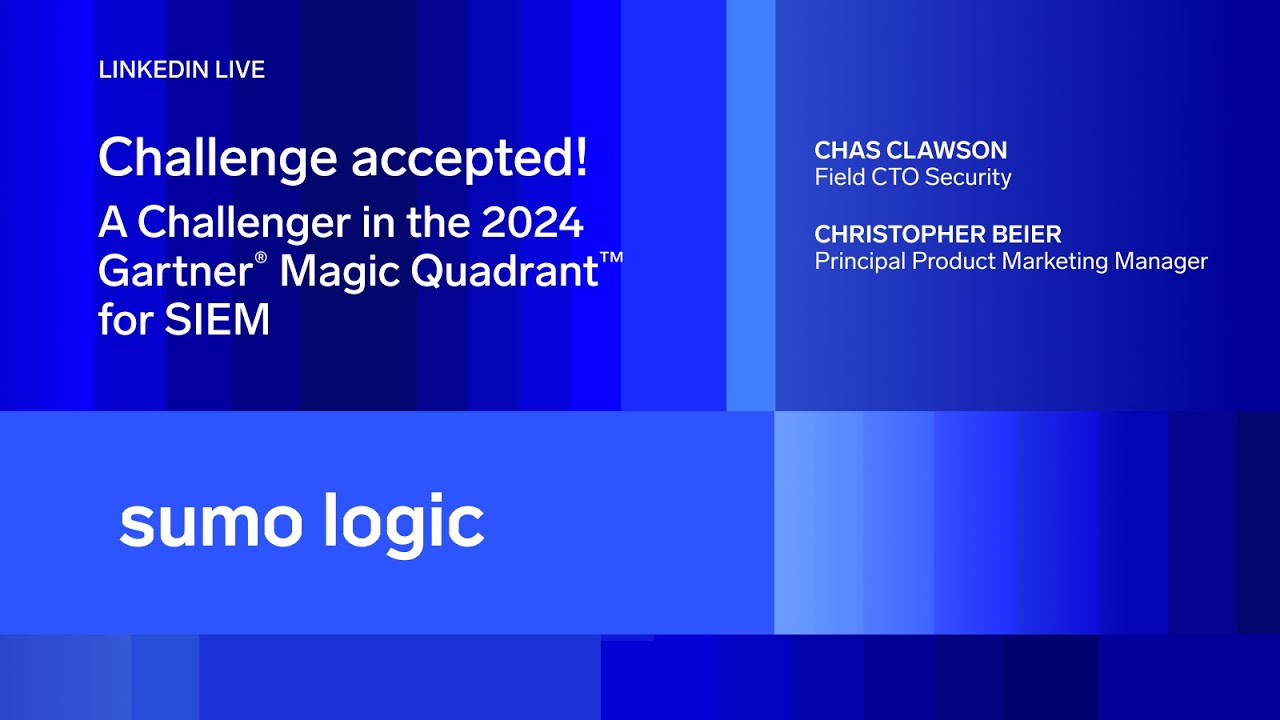 LINKEDIN LIVE

Challenge accepted!

A Challenger in the 2024 Gartner® Magic Quadrant™ for SIEM

CHAS CLAWSON
Field CTO Security

CHRISTOPHER BEIER
Principal Product Marketing Manager

sumo logic